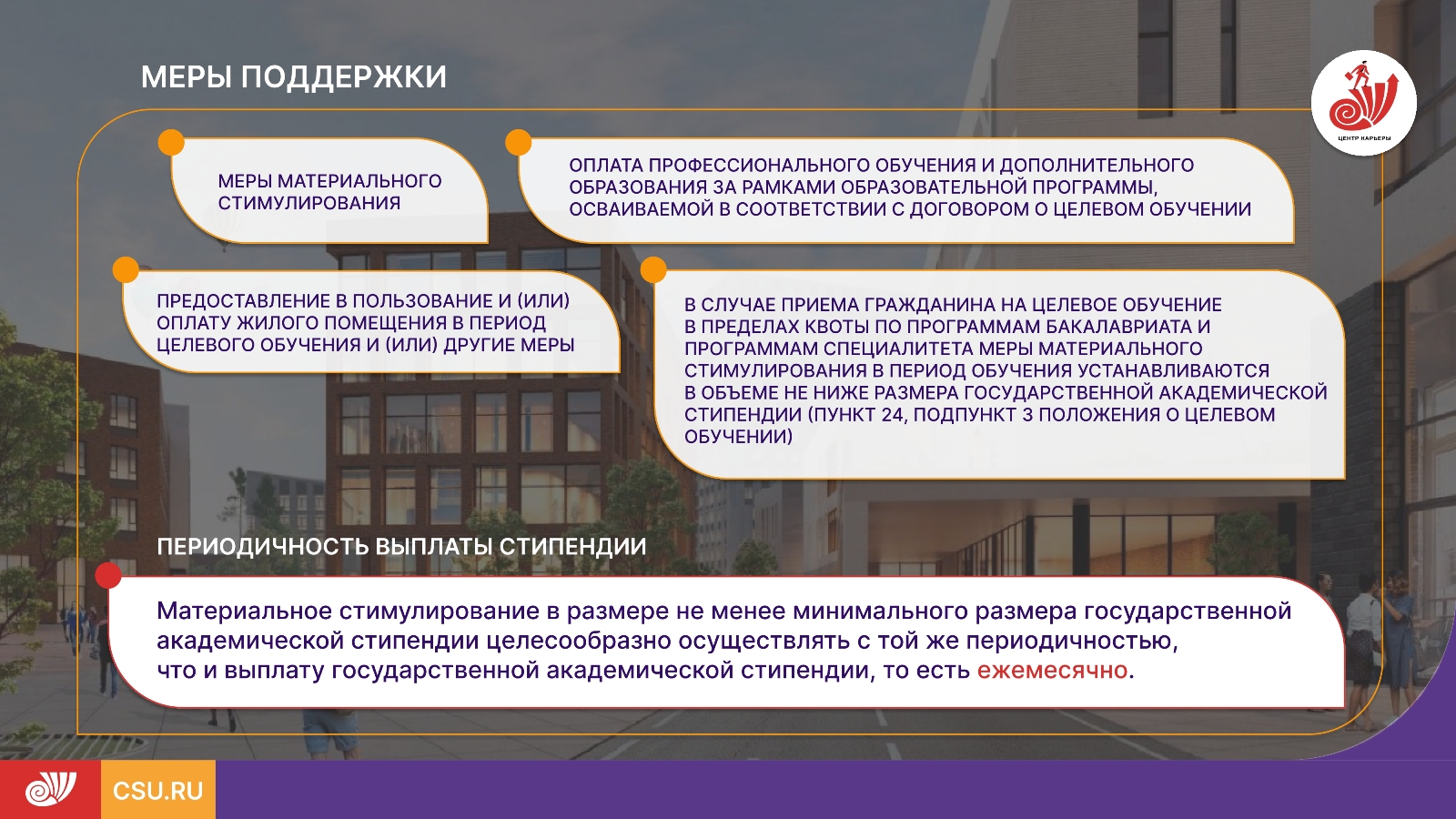 МЕРЫ ПОДДЕРЖКИ

ЦЕНТР КАРЬЕРЫ

МЕРЫ МАТЕРИАЛЬНОГО СТИМУЛИРОВАНИЯ

ОПЛАТА ПРОФЕССИОНАЛЬНОГО ОБУЧЕНИЯ И ДОПОЛНИТЕЛЬНОГО ОБРАЗОВАНИЯ ЗА РАМКАМИ ОБРАЗОВАТЕЛЬНОЙ ПРОГРАММЫ, ОСВАИВАЕМОЙ В СООТВЕТСТВИИ С ДОГОВОРОМ О ЦЕЛЕВОМ ОБУЧЕНИИ

ПРЕДОСТАВЛЕНИЕ В ПОЛЬЗОВАНИЕ И (ИЛИ) ОПЛАТУ ЖИЛОГО ПОМЕЩЕНИЯ В ПЕРИОД ЦЕЛЕВОГО ОБУЧЕНИЯ И (ИЛИ) ДРУГИЕ МЕРЫ

В СЛУЧАЕ ПРИЕМА ГРАЖДАНИНА НА ЦЕЛЕВОЕ ОБУЧЕНИЕ В ПРЕДЕЛАХ КВОТЫ ПО ПРОГРАММАМ БАКАЛАВРИАТА И ПРОГРАММАМ СПЕЦИАЛИТЕТА МЕРЫ МАТЕРИАЛЬНОГО СТИМУЛИРОВАНИЯ В ПЕРИОД ОБУЧЕНИЯ УСТАНАВЛИВАЮТСЯ В ОБЪЕМЕ НЕ НИЖЕ РАЗМЕРА ГОСУДАРСТВЕННОЙ АКАДЕМИЧЕСКОЙ СТИПЕНДИИ (ПУНКТ 24, ПОДПУНКТ 3 ПОЛОЖЕНИЯ О ЦЕЛЕВОМ ОБУЧЕНИИ)

ПЕРИОДИЧНОСТЬ ВЫПЛАТЫ СТИПЕНДИИ

Материальное стимулирование в размере не менее минимального размера государственной академической стипендии целесообразно осуществлять с той же периодичностью, что и выплату государственной академической стипендии, то есть ежемесячно.

CSU.RU